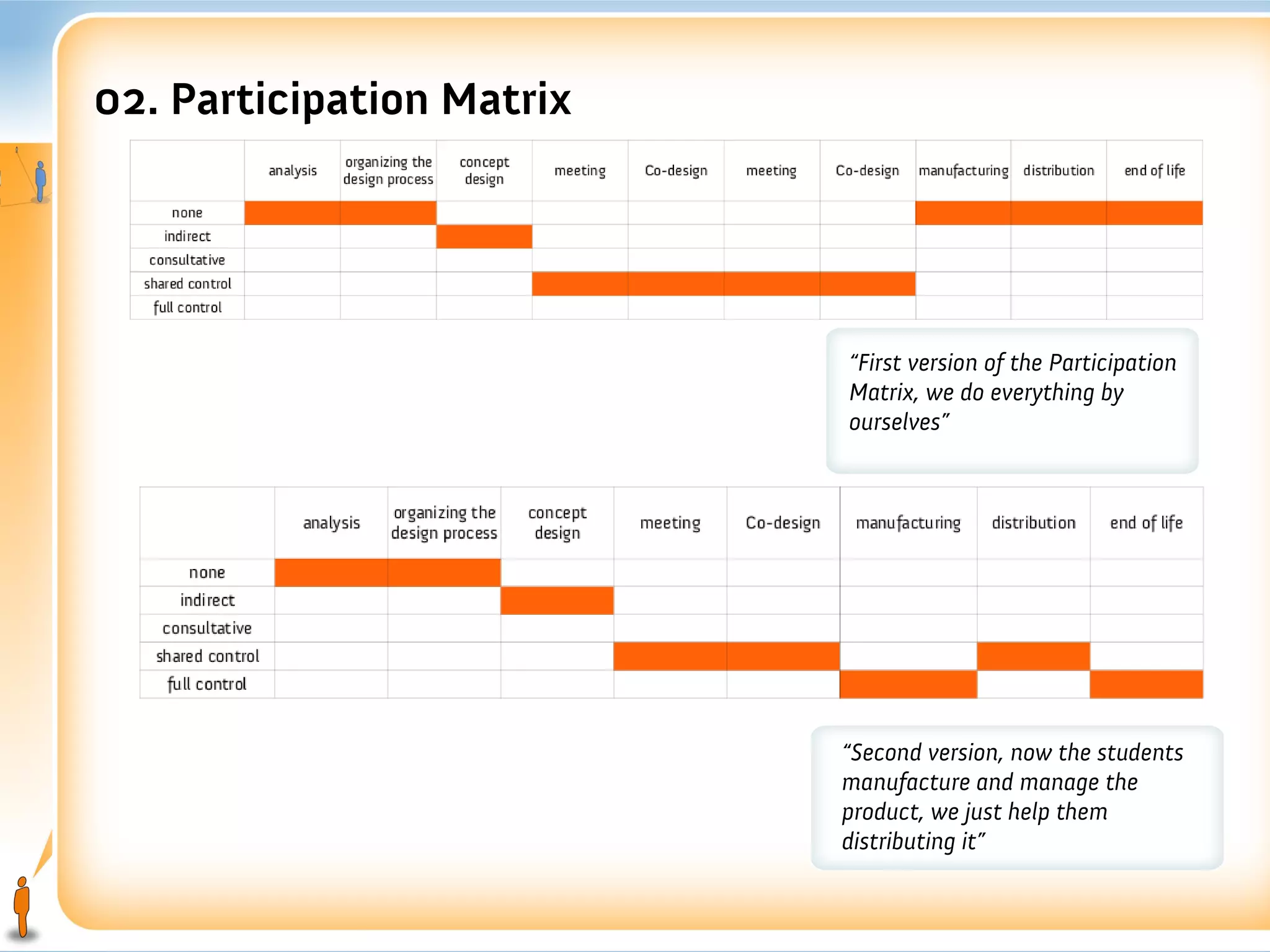 02. Participation Matrix

| | analysis | organizing the design process | concept design | meeting | Co-design | meeting | Co-design | manufacturing | distribution | end of life |
|---|---|---|---|---|---|---|---|---|---|---|
| none | | | | | | | | | | |
| indirect | | | | | | | | | | |
| consultative | | | | | | | | | | |
| shared control | | | | | | | | | | |
| full control | | | | | | | | | | |

“First version of the Participation Matrix, we do everything by ourselves”

| | analysis | organizing the design process | concept design | meeting | Co-design | manufacturing | distribution | end of life |
|---|---|---|---|---|---|---|---|---|
| none | | | | | | | | |
| indirect | | | | | | | | |
| consultative | | | | | | | | |
| shared control | | | | | | | | |
| full control | | | | | | | | |

“Second version, now the students manufacture and manage the product, we just help them distributing it”